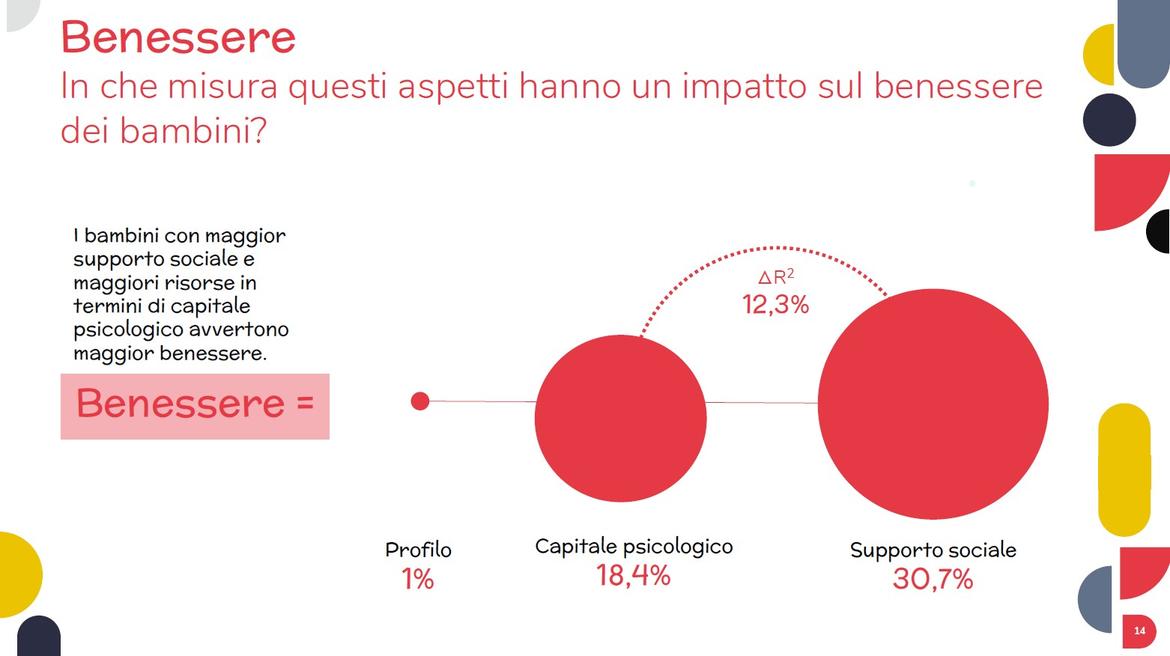 Benessere
In che misura questi aspetti hanno un impatto sul benessere dei bambini?

I bambini con maggior supporto sociale e maggiori risorse in termini di capitale psicologico avvertono maggior benessere.

Benessere =

$\Delta R^2$
12,3%

Profilo
1%

Capitale psicologico
18,4%

Supporto sociale
30,7%

14